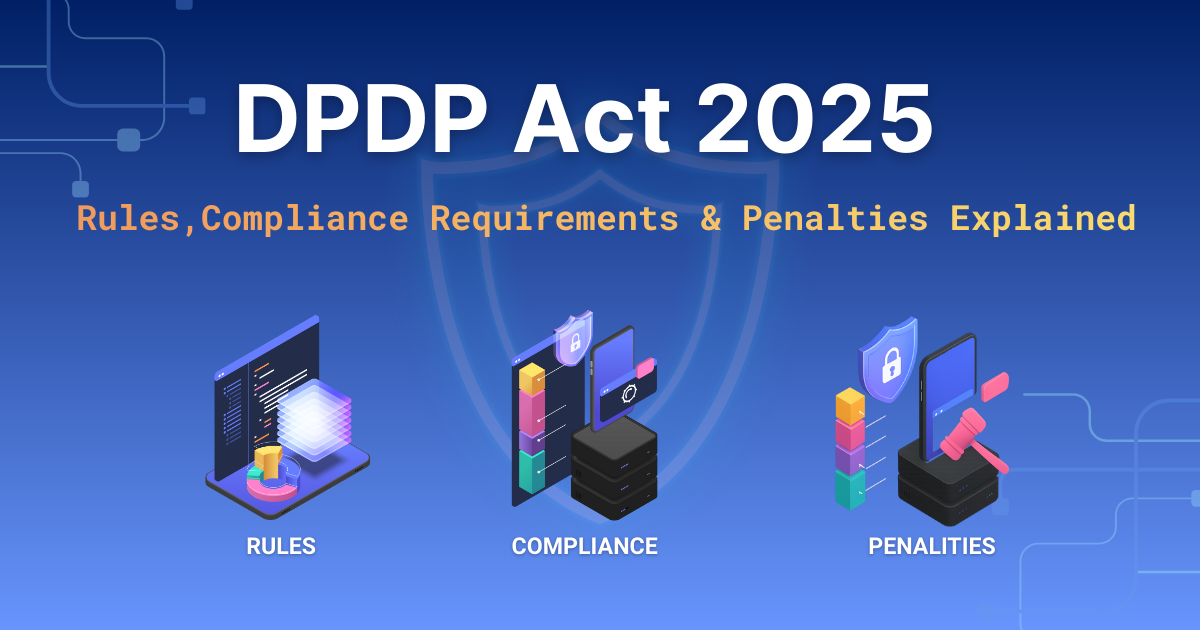 DPDP Act 2025

Rules,Compliance Requirements & Penalties Explained

RULES

COMPLIANCE

PENALITIES